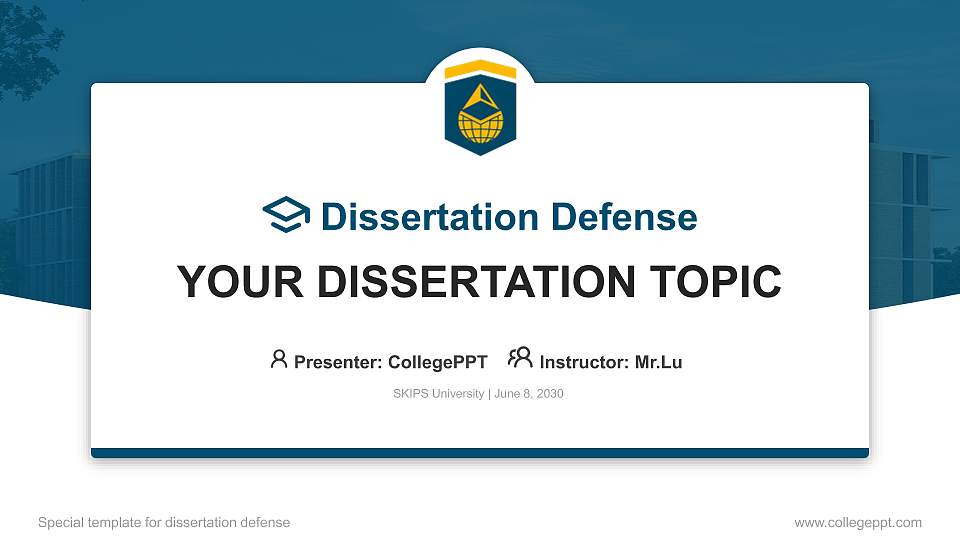 Dissertation Defense

YOUR DISSERTATION TOPIC

Presenter: CollegePPT Instructor: Mr.Lu

SKIPS University | June 8, 2030

Special template for dissertation defense

www.collegeppt.com